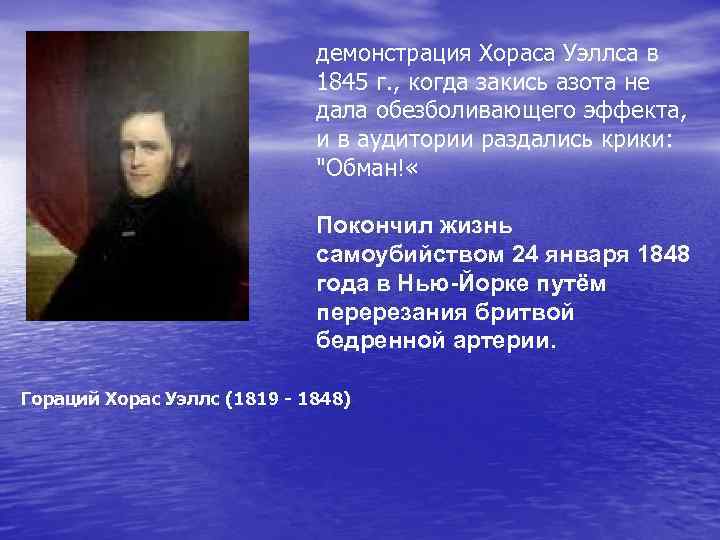 демонстрация Хораса Уэллса в 1845 г., когда закись азота не дала обезболивающего эффекта, и в аудитории раздались крики: "Обман!«

Покончил жизнь самоубийством 24 января 1848 года в Нью-Йорке путём перерезания бритвой бедренной артерии.

Гораций Хорас Уэллс (1819 - 1848)